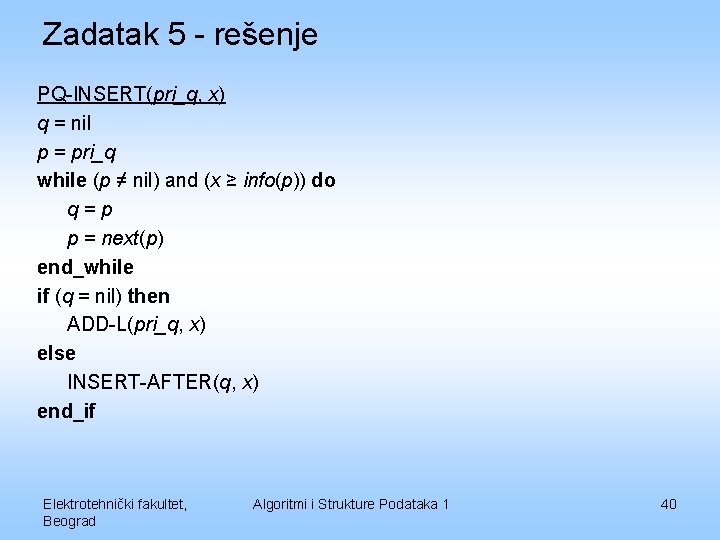 Zadatak 5 - rešenje

PQ-INSERT(pri_q, x)
q = nil
p = pri_q
while (p ≠ nil) and (x ≥ info(p)) do
q = p
p = next(p)
end_while
if (q = nil) then
ADD-L(pri_q, x)
else
INSERT-AFTER(q, x)
end_if

Elektrotehnički fakultet, Beograd

Algoritmi i Strukture Podataka 1

40